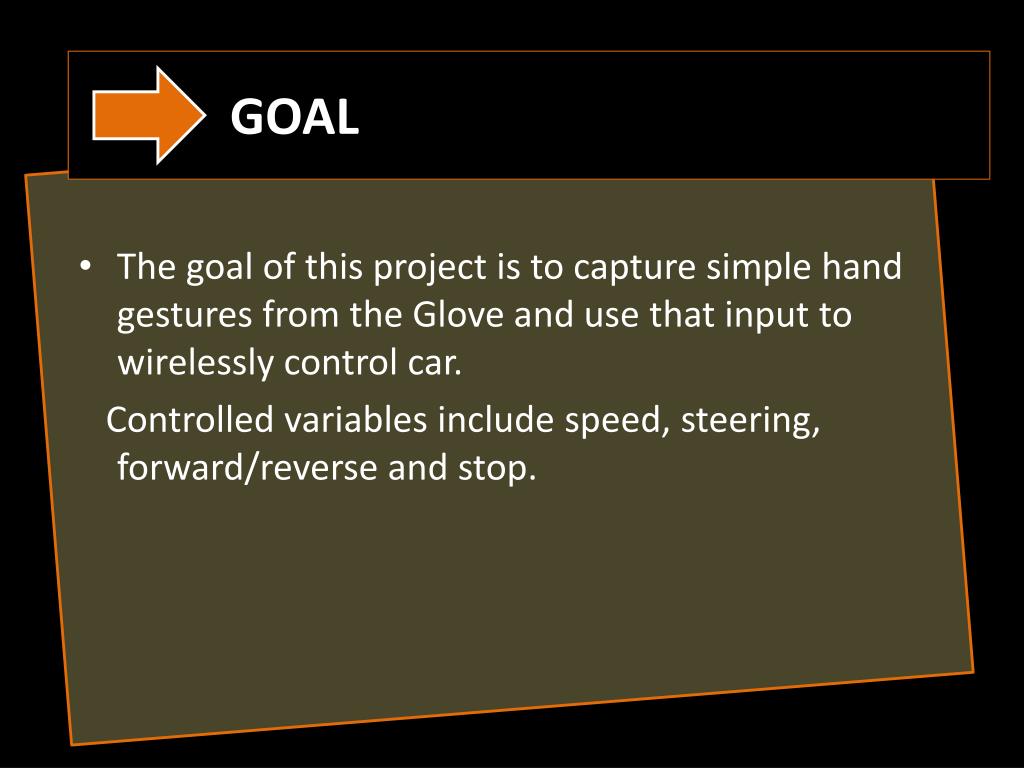 GOAL

• The goal of this project is to capture simple hand gestures from the Glove and use that input to wirelessly control car.

Controlled variables include speed, steering, forward/reverse and stop.